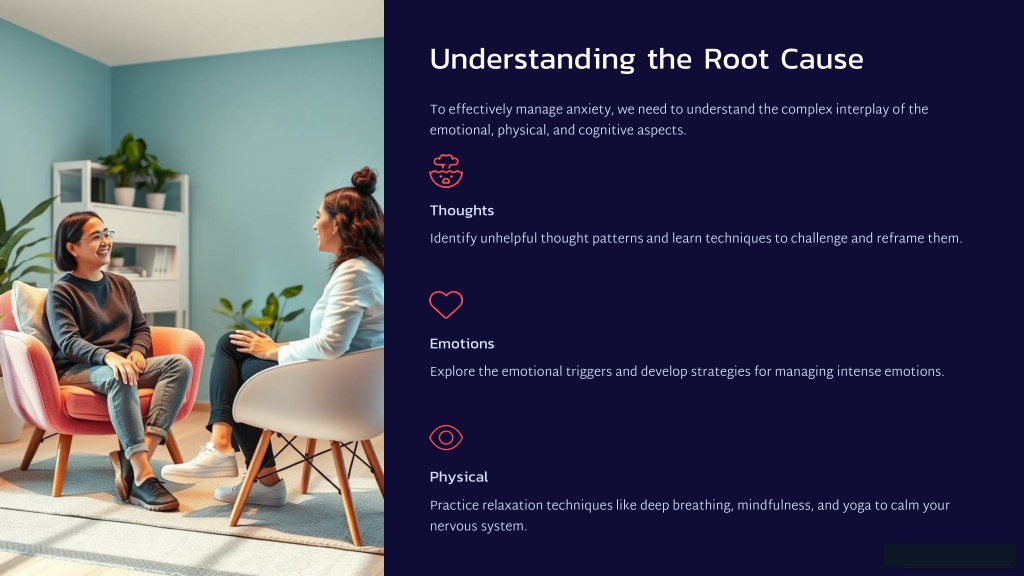 Understanding the Root Cause

To effectively manage anxiety, we need to understand the complex interplay of the emotional, physical, and cognitive aspects.

Thoughts

Identify unhelpful thought patterns and learn techniques to challenge and reframe them.

Emotions

Explore the emotional triggers and develop strategies for managing intense emotions.

Physical

Practice relaxation techniques like deep breathing, mindfulness, and yoga to calm your nervous system.